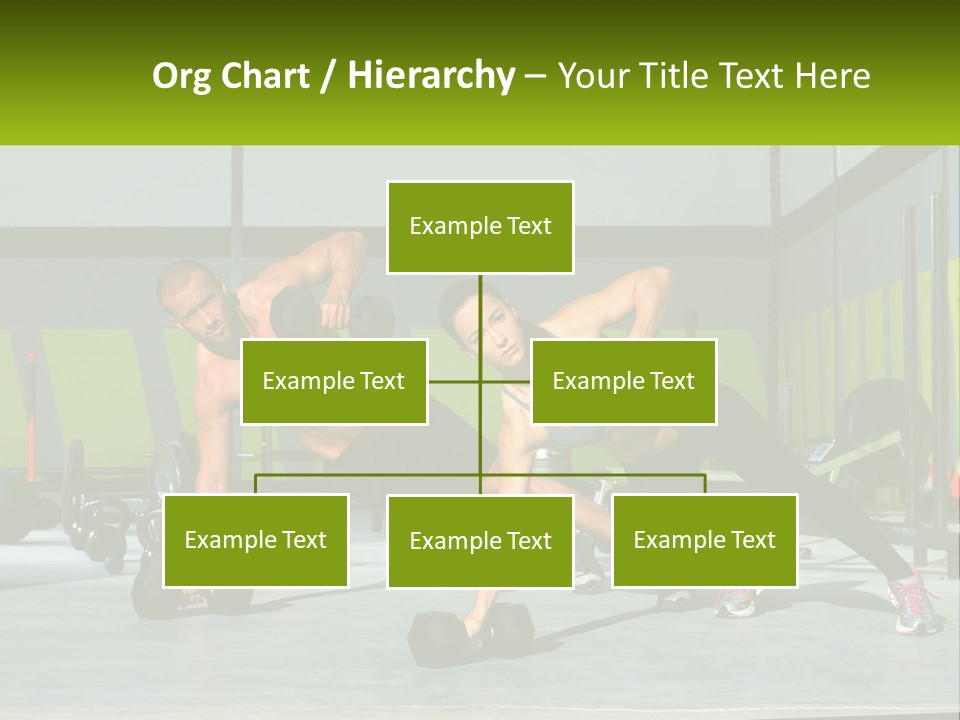 Org Chart / Hierarchy – Your Title Text Here

Example Text

Example Text

Example Text

Example Text

Example Text

Example Text